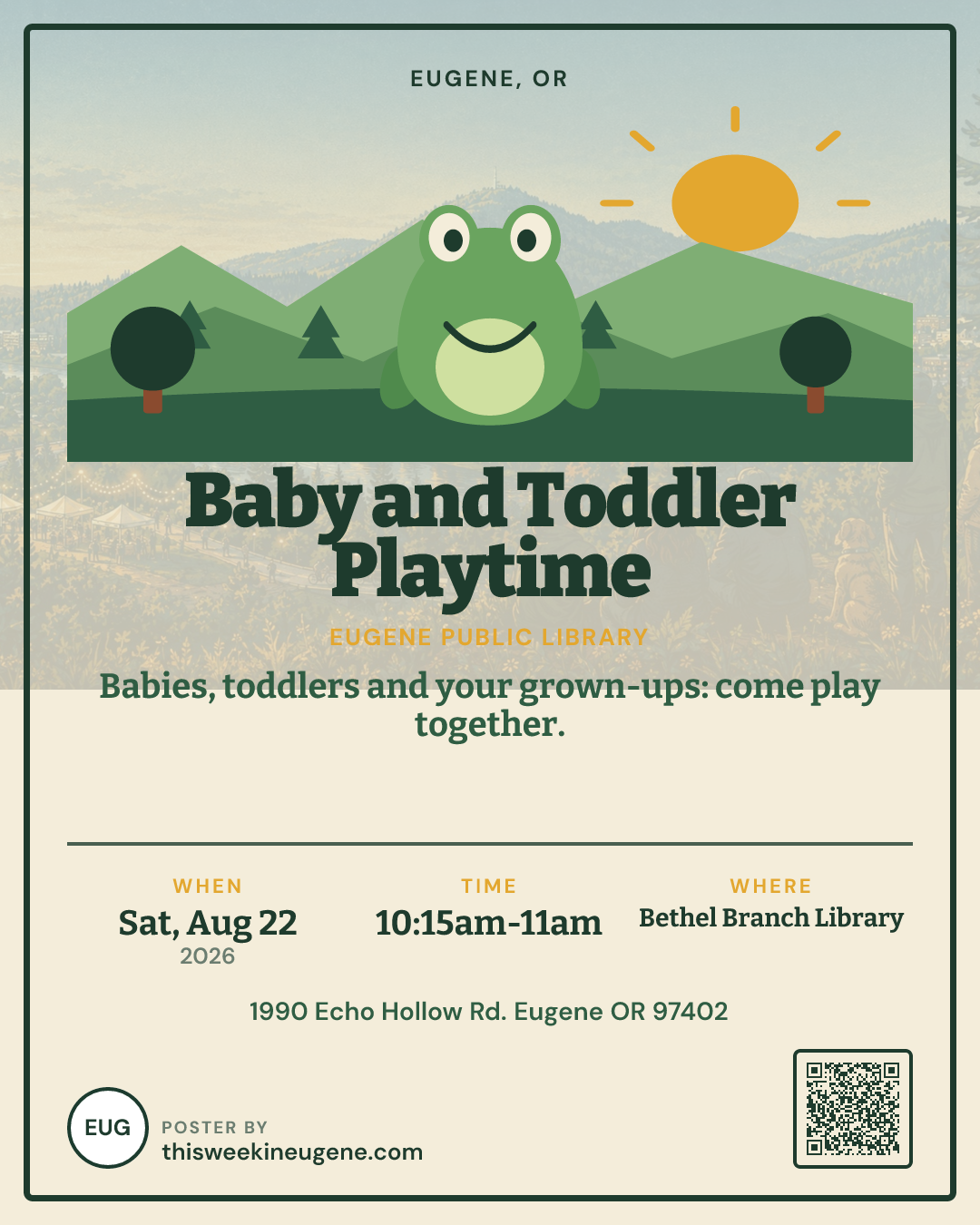 EUGENE, OR

Baby and Toddler Playtime

EUGENE PUBLIC LIBRARY

Babies, toddlers and your grown-ups: come play together.

WHEN
Sat, Aug 22
2026

TIME
10:15am-11am

WHERE
Bethel Branch Library

1990 Echo Hollow Rd. Eugene OR 97402

EUG

POSTER BY
thisweekineugene.com